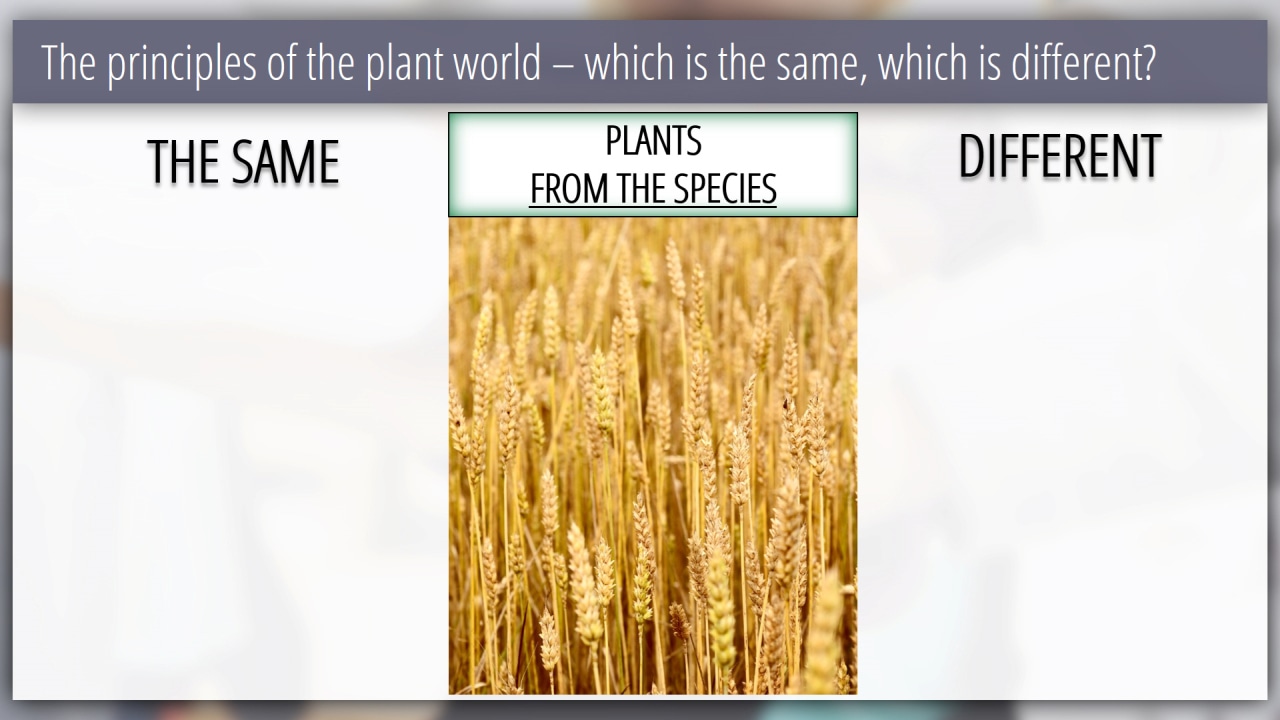 The principles of the plant world – which is the same, which is different?

THE SAME

PLANTS
FROM THE SPECIES

DIFFERENT